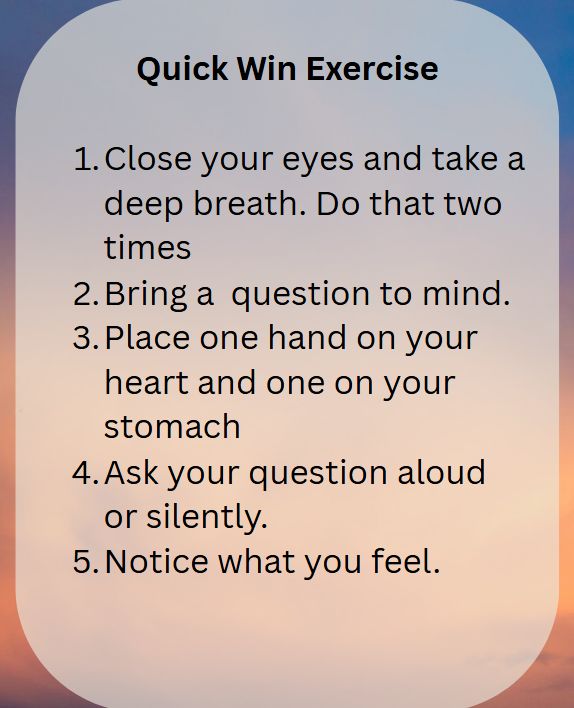 Quick Win Exercise

1. Close your eyes and take a deep breath. Do that two times
2. Bring a  question to mind.
3. Place one hand on your heart and one on your stomach
4. Ask your question aloud or silently.
5. Notice what you feel.